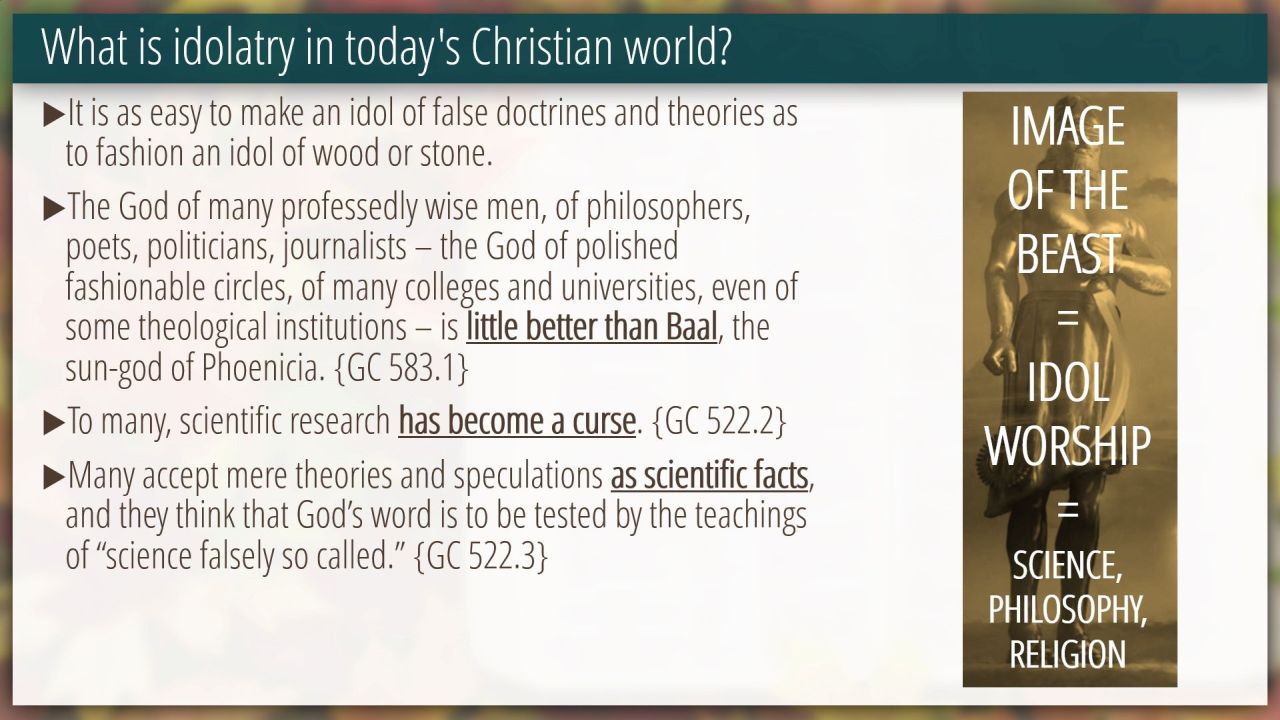 What is idolatry in today's Christian world?

▶It is as easy to make an idol of false doctrines and theories as to fashion an idol of wood or stone.

▶The God of many professedly wise men, of philosophers, poets, politicians, journalists – the God of polished fashionable circles, of many colleges and universities, even of some theological institutions – is little better than Baal, the sun-god of Phoenicia. {GC 583.1}

▶To many, scientific research has become a curse. {GC 522.2}

▶Many accept mere theories and speculations as scientific facts, and they think that God's word is to be tested by the teachings of "science falsely so called." {GC 522.3}

IMAGE OF THE BEAST = IDOL WORSHIP = SCIENCE, PHILOSOPHY, RELIGION